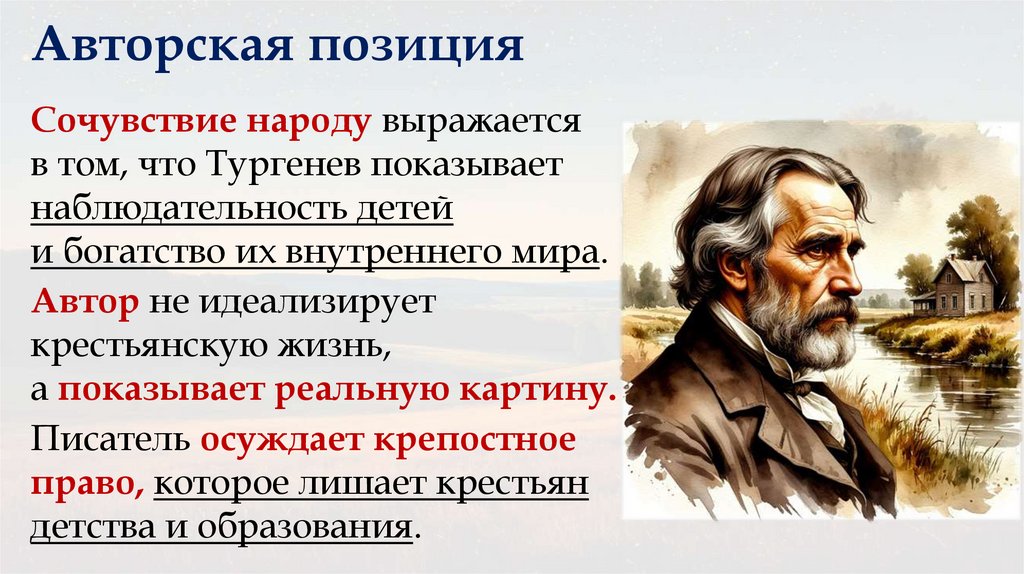 Авторская позиция

Сочувствие народу выражается в том, что Тургенев показывает наблюдательность детей и богатство их внутреннего мира.

Автор не идеализирует крестьянскую жизнь, а показывает реальную картину.

Писатель осуждает крепостное право, которое лишает крестьян детства и образования.